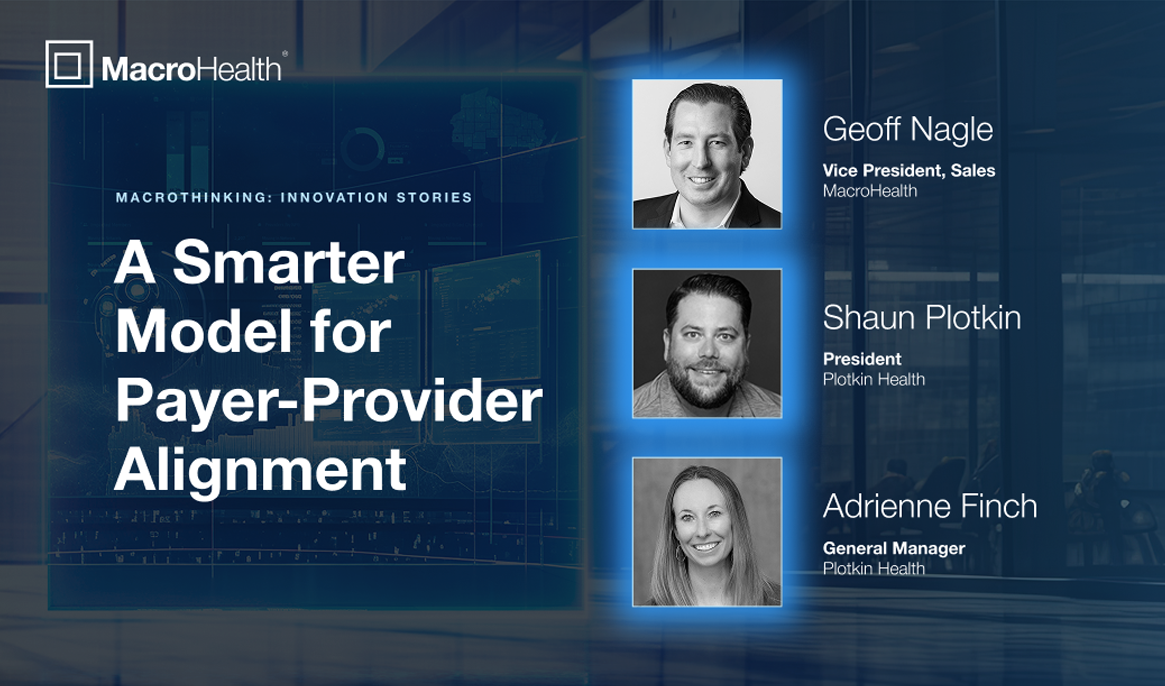 MacroHealth®

MACROTHINKING: INNOVATION STORIES

A Smarter Model for Payer-Provider Alignment

Geoff Nagle
Vice President, Sales
MacroHealth

Shaun Plotkin
President
Plotkin Health

Adrienne Finch
General Manager
Plotkin Health